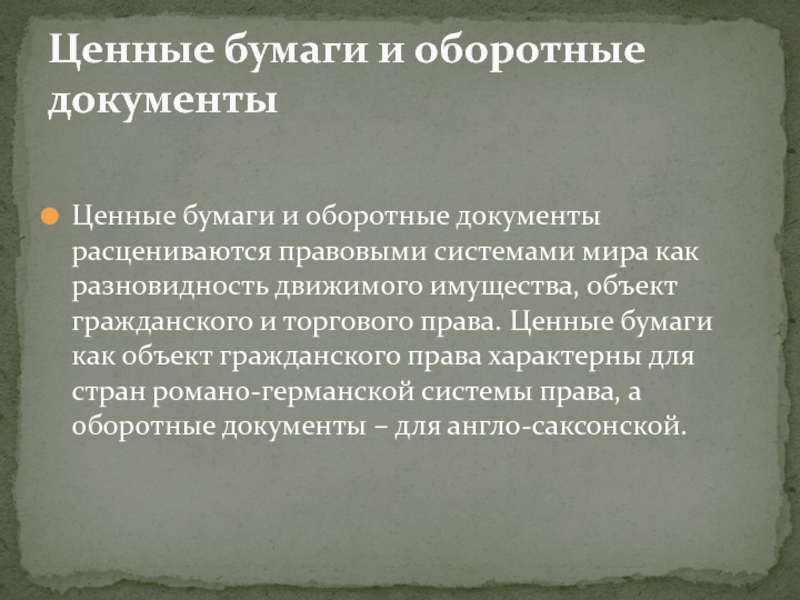 Ценные бумаги и оборотные документы

Ценные бумаги и оборотные документы расцениваются правовыми системами мира как разновидность движимого имущества, объект гражданского и торгового права. Ценные бумаги как объект гражданского права характерны для стран романо-германской системы права, а оборотные документы – для англо-саксонской.